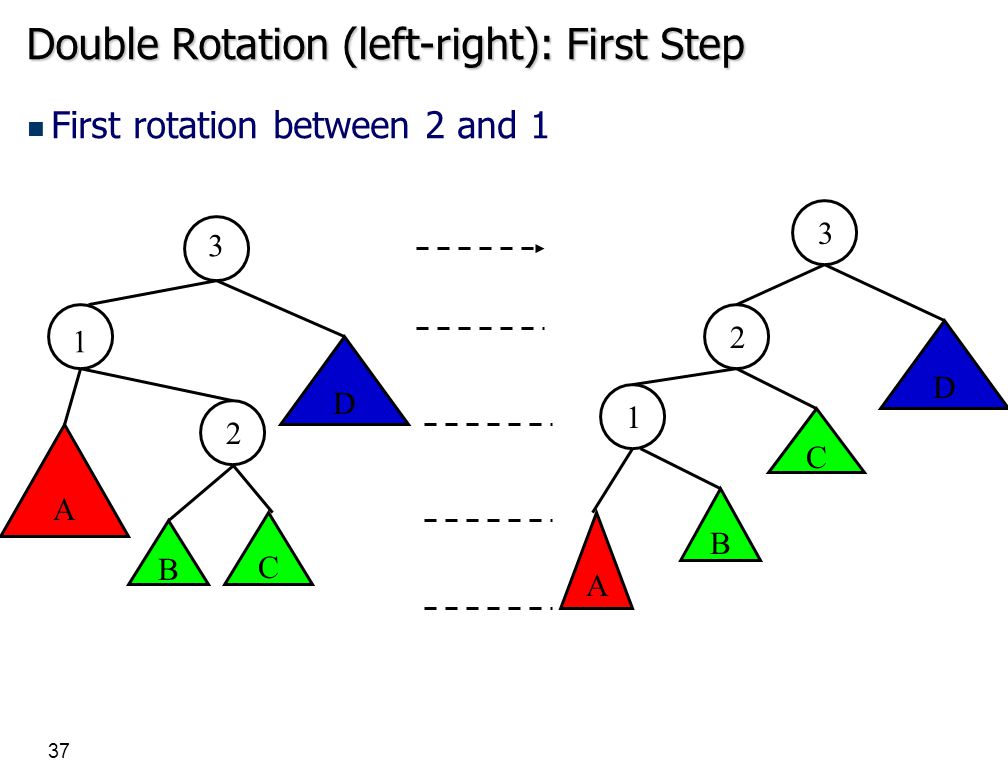 Double Rotation (left-right): First Step

First rotation between 2 and 1

3

1

D

2

A

B

C

3

2

D

1

C

B

A

37